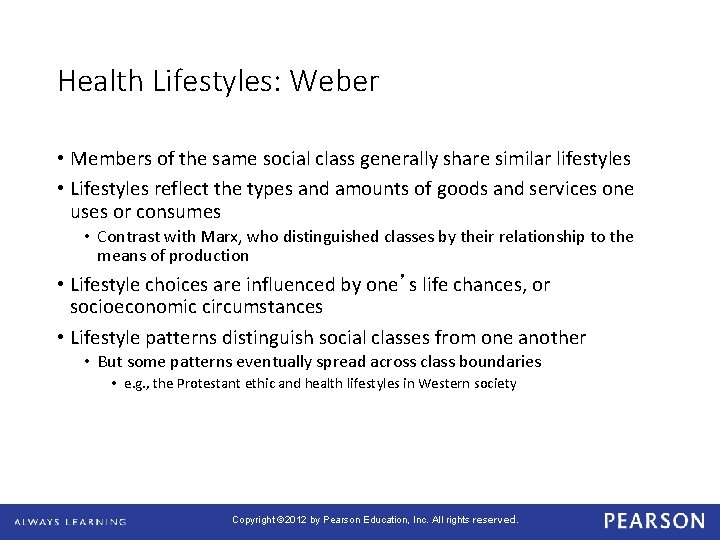 Health Lifestyles: Weber

• Members of the same social class generally share similar lifestyles

• Lifestyles reflect the types and amounts of goods and services one uses or consumes

• Contrast with Marx, who distinguished classes by their relationship to the means of production

• Lifestyle choices are influenced by one's life chances, or socioeconomic circumstances

• Lifestyle patterns distinguish social classes from one another

• But some patterns eventually spread across class boundaries

• e.g., the Protestant ethic and health lifestyles in Western society

ALWAYS LEARNING

Copyright ©2012 by Pearson Education, Inc. All rights reserved.

PEARSON